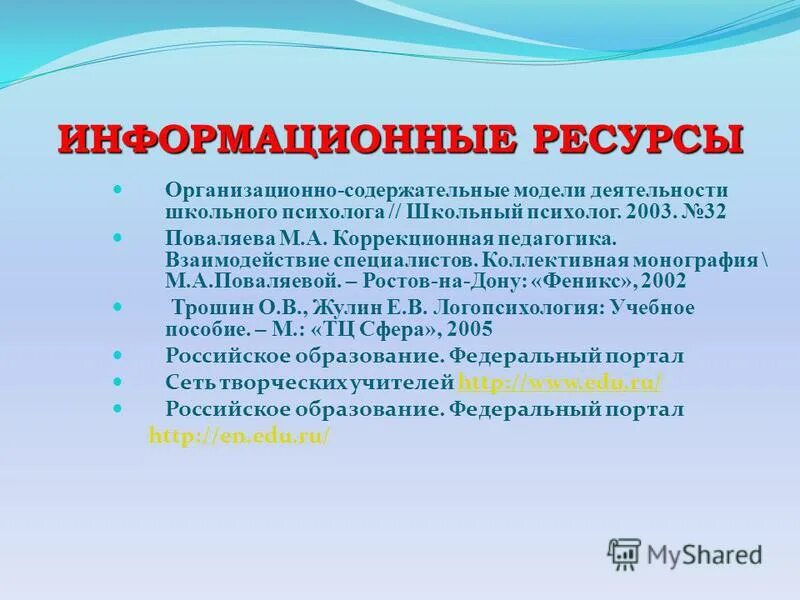 ИНФОРМАЦИОННЫЕ РЕСУРСЫ

Организационно-содержательные модели деятельности школьного психолога // Школьный психолог. 2003. №32

Поваляева М.А. Коррекционная педагогика. Взаимодействие специалистов. Коллективная монография \ М.А.Поваляевой. – Ростов-на-Дону: «Феникс», 2002

Трошин О.В., Жулин Е.В. Логопсихология: Учебное пособие. – М.: «ТЦ Сфера», 2005

Российское образование. Федеральный портал

Сеть творческих учителей http://www.edu.ru/

Российское образование. Федеральный портал http://en.edu.ru/

MyShared